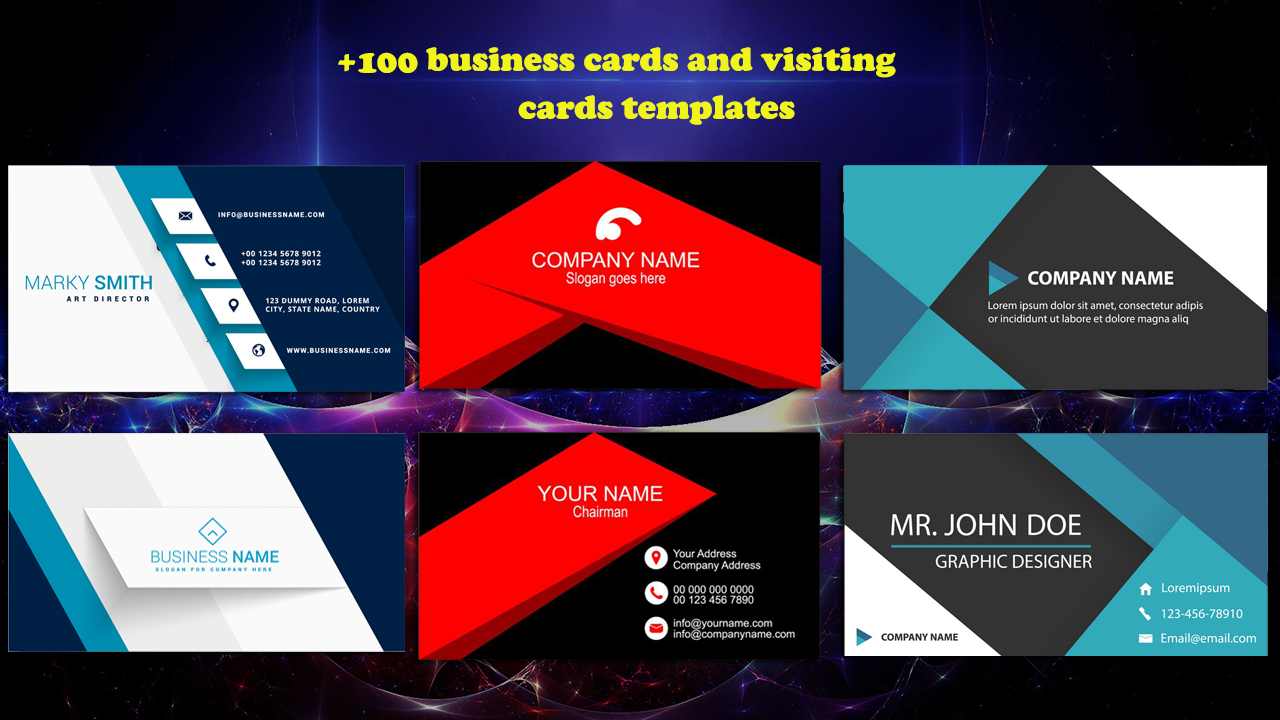 +100 business cards and visiting cards templates

MARKY SMITH
ART DIRECTOR

INFO@BUSINESSNAME.COM

+00 1234 5678 9012
+00 1234 5678 9012

123 DUMMY ROAD, LOREM
CITY, STATE NAME, COUNTRY

WWW.BUSINESSNAME.COM

COMPANY NAME
Slogan goes here

COMPANY NAME
Lorem ipsum dolor sit amet, consectetur adipis or incididunt ut labore et dolore magna aliq

BUSINESS NAME
SLOGAN FOR COMPANY HERE

YOUR NAME
Chairman

Your Address
Company Address

00 000 000 0000
00 123 456 7890

info@yourname.com
info@companyname.com

MR. JOHN DOE
GRAPHIC DESIGNER

Loremipsum
123-456-78910
Email@email.com

COMPANY NAME